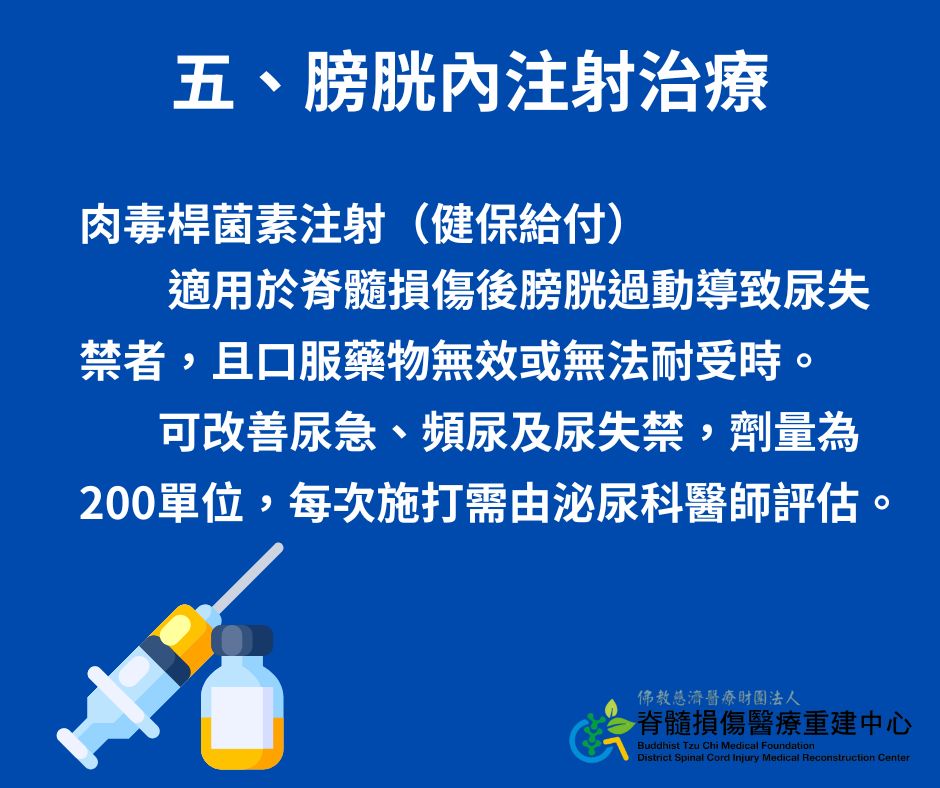 五、膀胱內注射治療

肉毒桿菌素注射（健保給付）

適用於脊髓損傷後膀胱過動導致尿失禁者，且口服藥物無效或無法耐受時。

可改善尿急、頻尿及尿失禁，劑量為200單位，每次施打需由泌尿科醫師評估。

佛教慈濟醫療財團法人
脊髓損傷醫療重建中心
Buddhist Tzu Chi Medical Foundation
District Spinal Cord Injury Medical Reconstruction Center